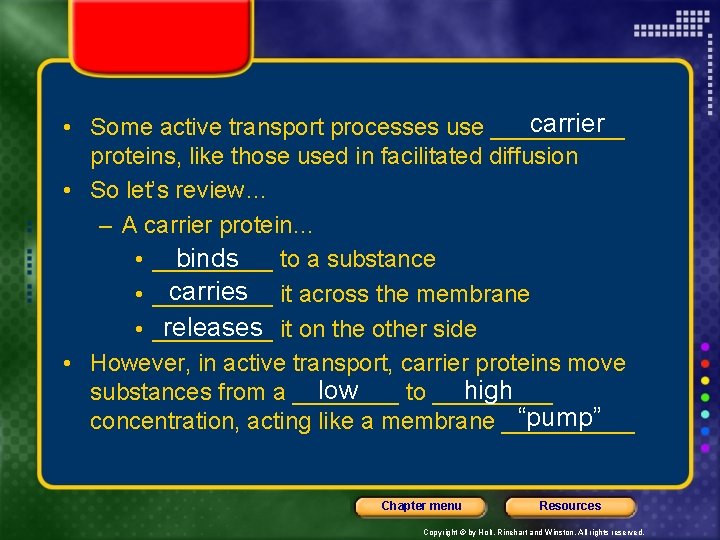 • Some active transport processes use carrier proteins, like those used in facilitated diffusion

• So let's review…

– A carrier protein…

• binds to a substance

• carries it across the membrane

• releases it on the other side

• However, in active transport, carrier proteins move substances from a low to high concentration, acting like a membrane "pump"

Chapter menu

Resources

Copyright © by Holt, Rinehart and Winston. All rights reserved.